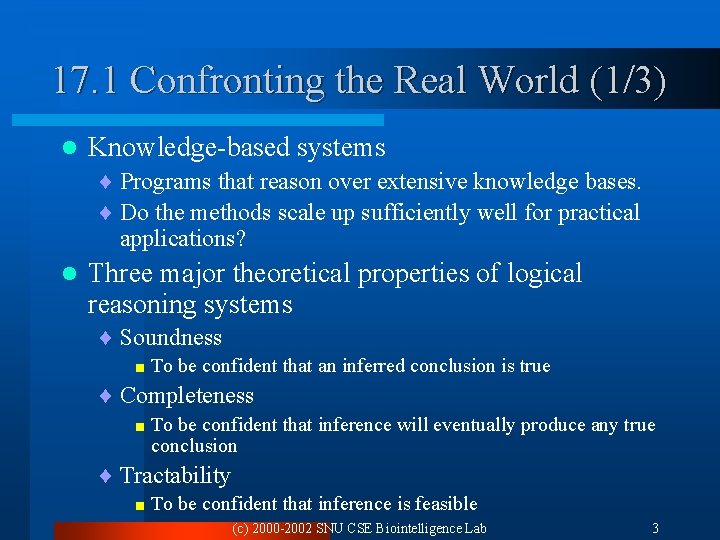 17.1 Confronting the Real World (1/3)

Knowledge-based systems

Programs that reason over extensive knowledge bases.

Do the methods scale up sufficiently well for practical applications?

Three major theoretical properties of logical reasoning systems

Soundness

To be confident that an inferred conclusion is true

Completeness

To be confident that inference will eventually produce any true conclusion

Tractability

To be confident that inference is feasible

(c) 2000-2002 SNU CSE Biointelligence Lab

3